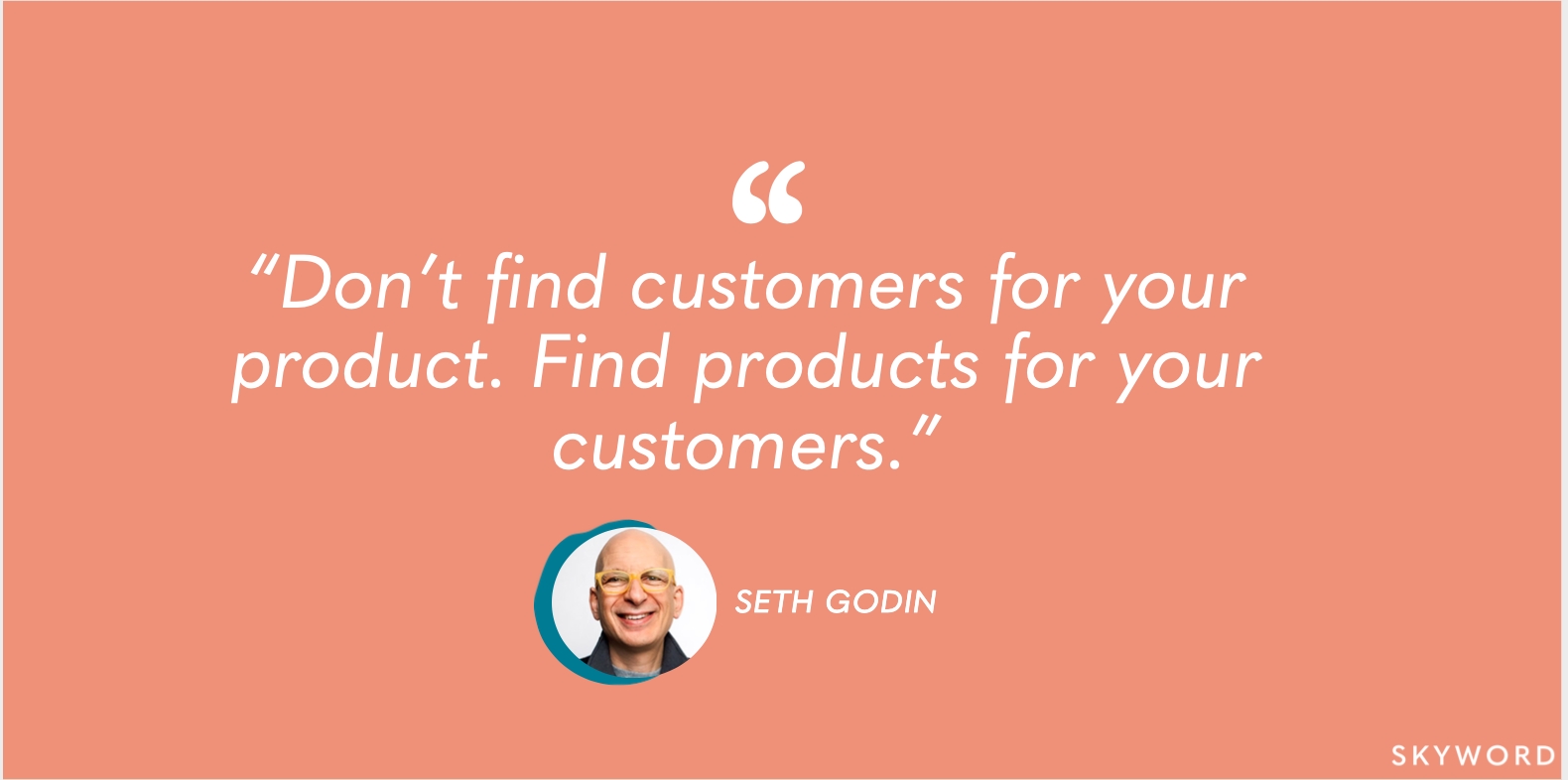 “

“Don’t find customers for your product. Find products for your customers.”

SETH GODIN

SKYWORD